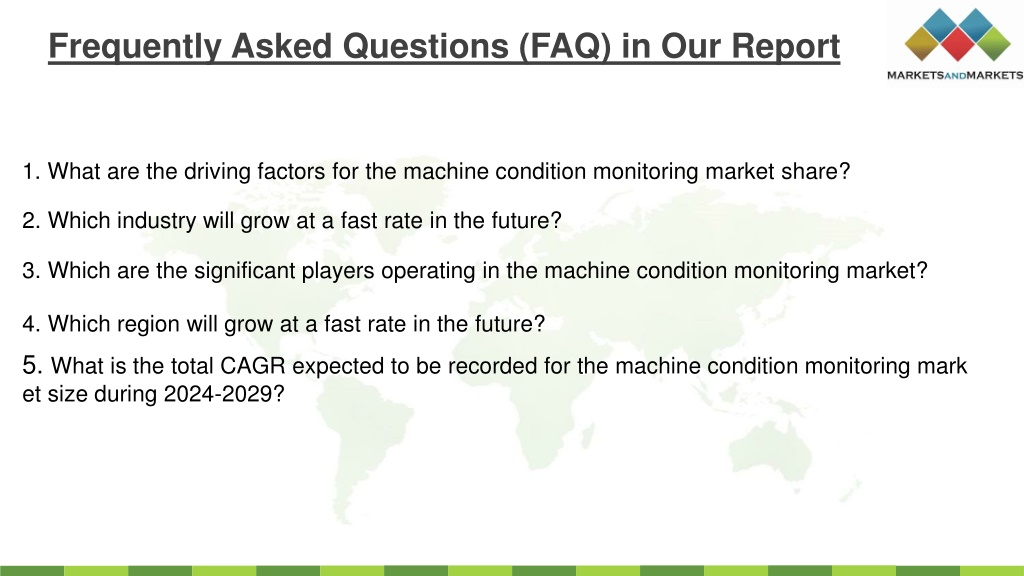 Frequently Asked Questions (FAQ) in Our Report

MARKETSANDMARKETS

1. What are the driving factors for the machine condition monitoring market share?

2. Which industry will grow at a fast rate in the future?

3. Which are the significant players operating in the machine condition monitoring market?

4. Which region will grow at a fast rate in the future?

5. What is the total CAGR expected to be recorded for the machine condition monitoring mark et size during 2024-2029?